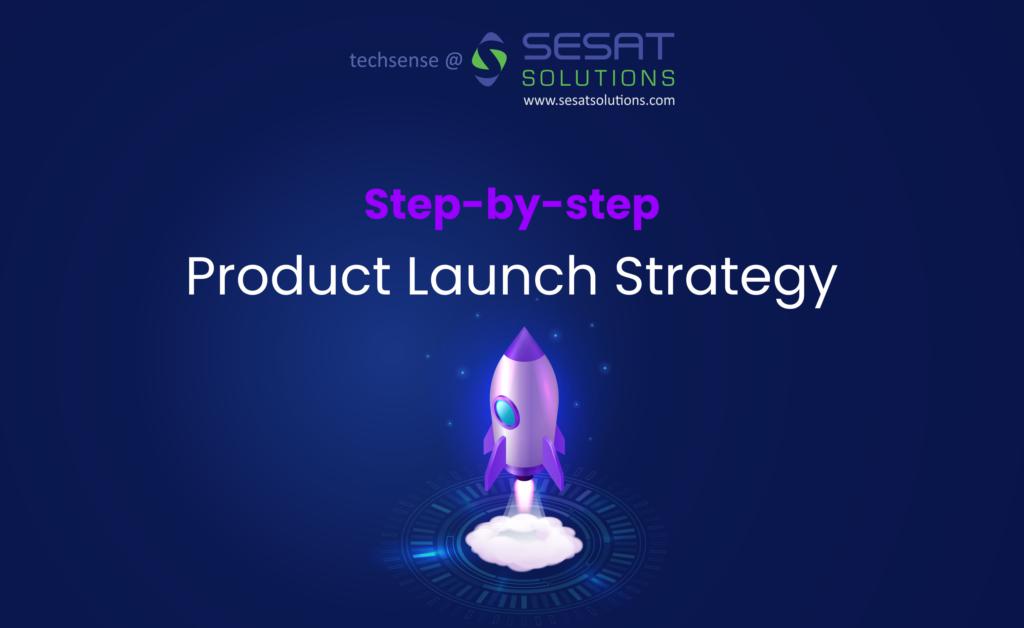 techsense @ SESAT SOLUTIONS
www.sesatsolutions.com

Step-by-step
Product Launch Strategy